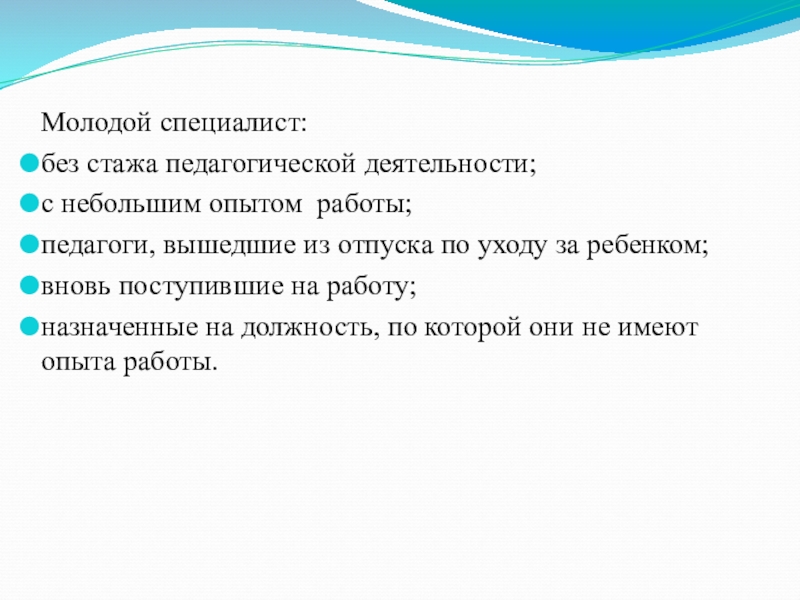 Молодой специалист:

- без стажа педагогической деятельности;
- с небольшим опытом работы;
- педагоги, вышедшие из отпуска по уходу за ребенком;
- вновь поступившие на работу;
- назначенные на должность, по которой они не имеют опыта работы.